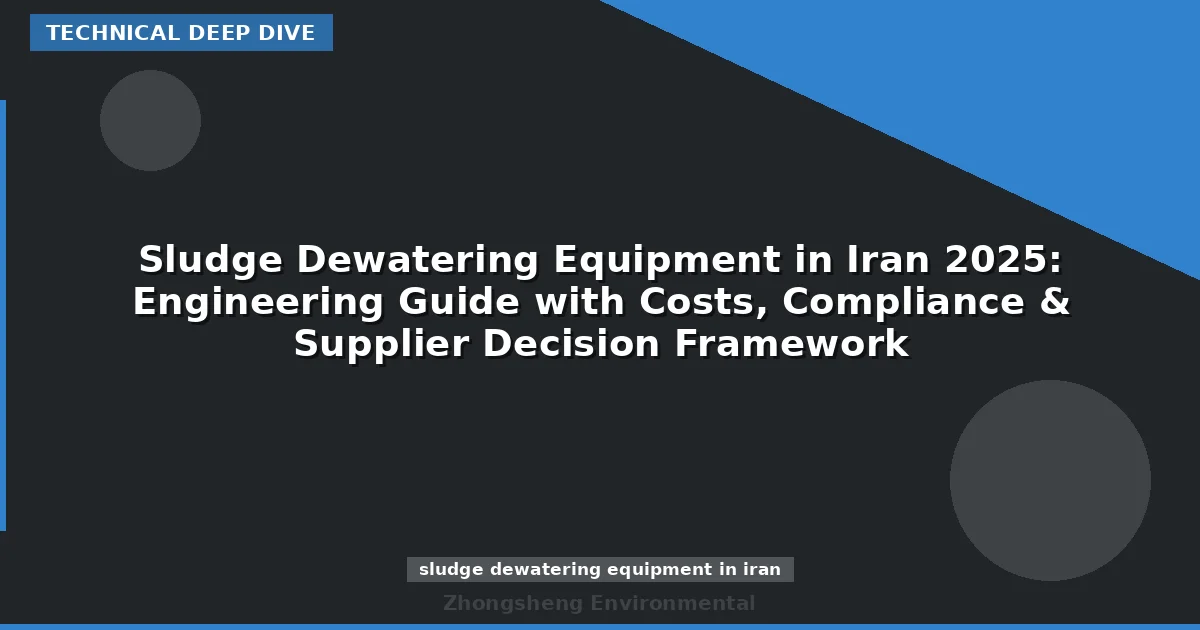 TECHNICAL DEEP DIVE

Sludge Dewatering Equipment in Iran 2025: Engineering Guide with Costs, Compliance & Supplier Decision Framework

sludge dewatering equipment in iran

Zhongsheng Environmental